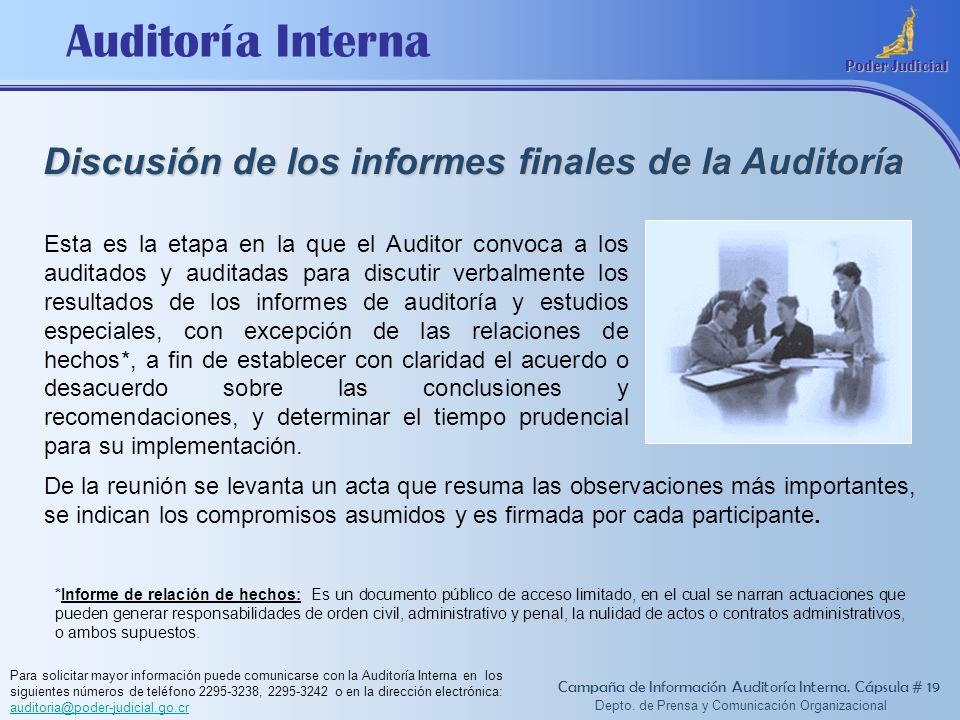 Auditoría Interna

Poder Judicial

Discusión de los informes finales de la Auditoría

Esta es la etapa en la que el Auditor convoca a los auditados y auditadas para discutir verbalmente los resultados de los informes de auditoría y estudios especiales, con excepción de las relaciones de hechos*, a fin de establecer con claridad el acuerdo o desacuerdo sobre las conclusiones y recomendaciones, y determinar el tiempo prudencial para su implementación.

De la reunión se levanta un acta que resuma las observaciones más importantes, se indican los compromisos asumidos y es firmada por cada participante.

*Informe de relación de hechos: Es un documento público de acceso limitado, en el cual se narran actuaciones que pueden generar responsabilidades de orden civil, administrativo y penal, la nulidad de actos o contratos administrativos, o ambos supuestos.

Para solicitar mayor información puede comunicarse con la Auditoría Interna en los siguientes números de teléfono 2295-3238, 2295-3242 o en la dirección electrónica: auditoria@poder-judicial.go.cr

Campaña de Información Auditoría Interna. Cápsula # 19
Depto. de Prensa y Comunicación Organizacional